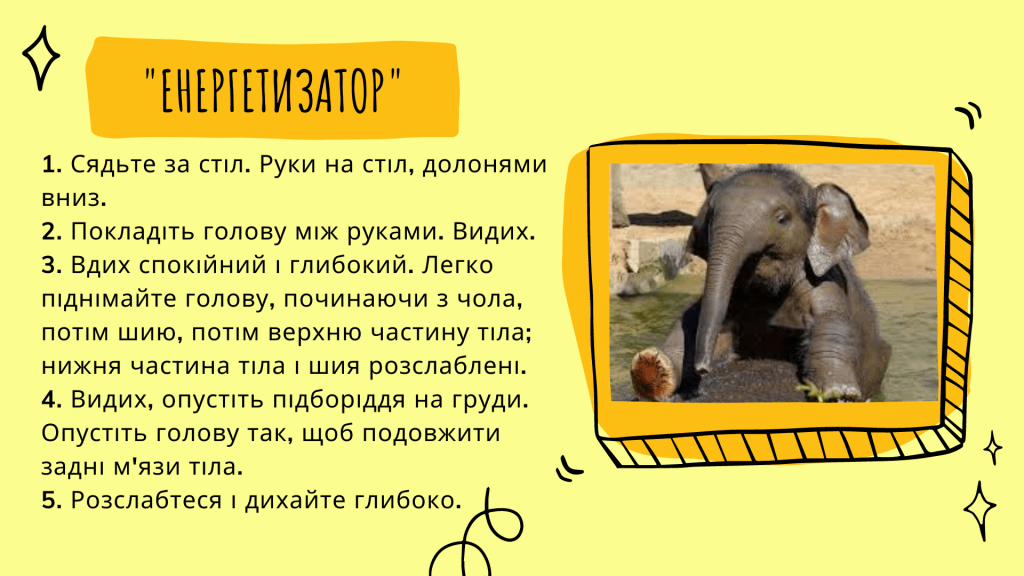 "ЕНЕРГЕТИЗАТОР"

1. Сядьте за стіл. Руки на стіл, долонями вниз.
2. Покладіть голову між руками. Видих.
3. Вдих спокійний і глибокий. Легко піднімайте голову, починаючи з чола, потім шию, потім верхню частину тіла; нижня частина тіла і шия розслаблені.
4. Видих, опустіть підборіддя на груди. Опустіть голову так, щоб подовжити задні м'язи тіла.
5. Розслабтеся і дихайте глибоко.